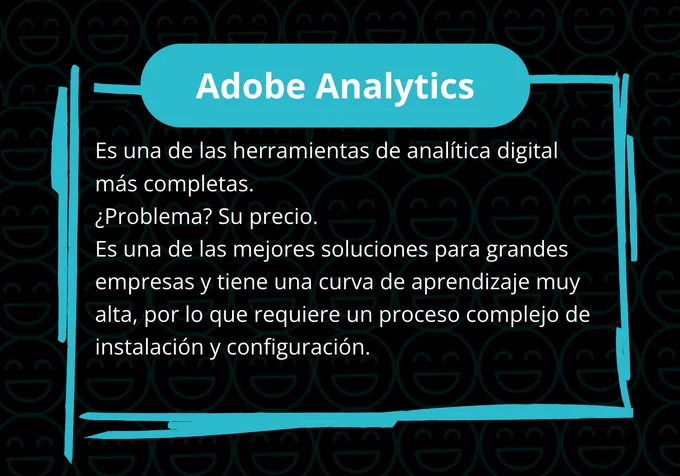 Adobe Analytics

Es una de las herramientas de analítica digital más completas.
¿Problema? Su precio.
Es una de las mejores soluciones para grandes empresas y tiene una curva de aprendizaje muy alta, por lo que requiere un proceso complejo de instalación y configuración.